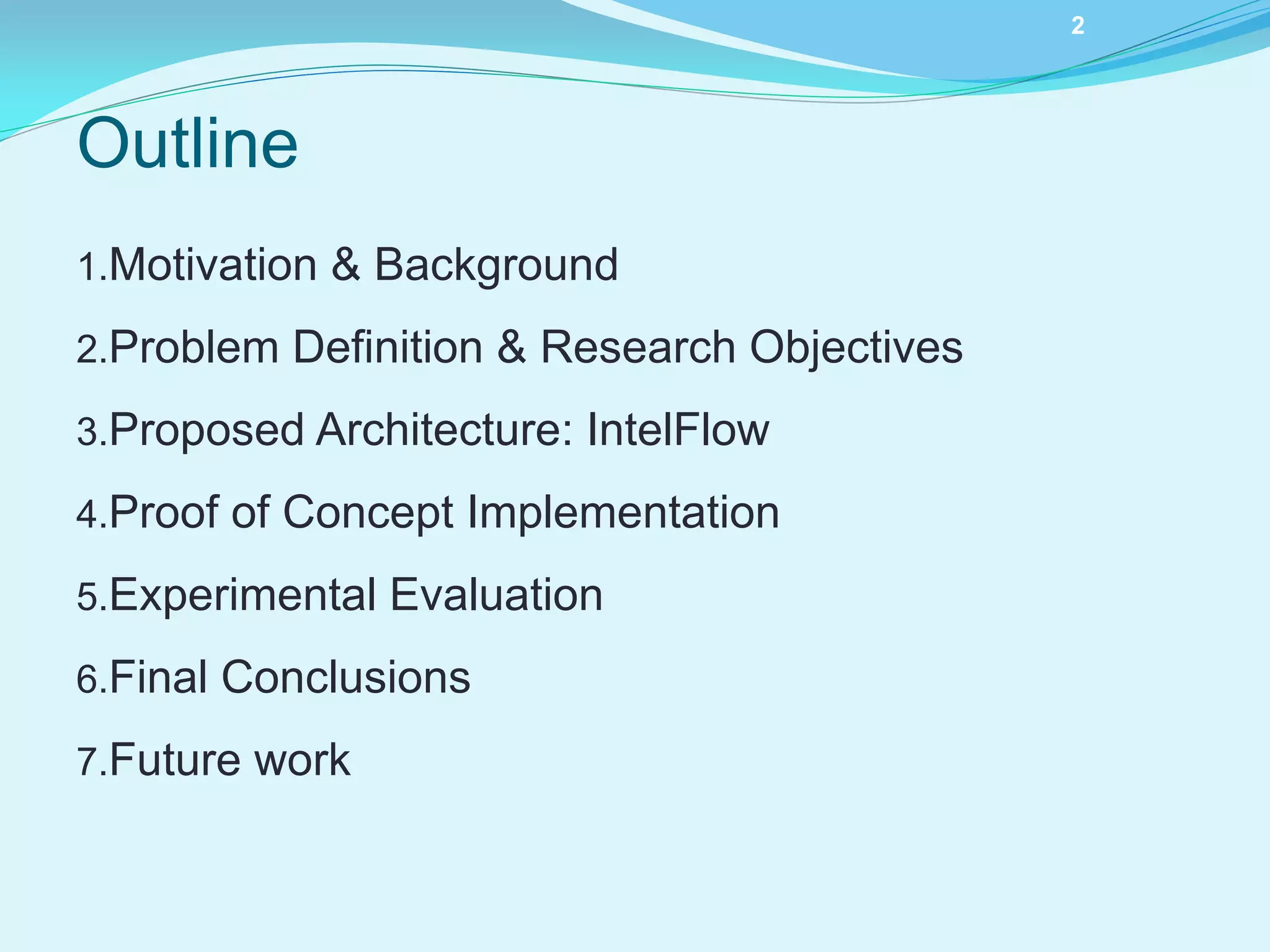 2

Outline

1.Motivation & Background

2.Problem Definition & Research Objectives

3.Proposed Architecture: IntelFlow

4.Proof of Concept Implementation

5.Experimental Evaluation

6.Final Conclusions

7.Future work